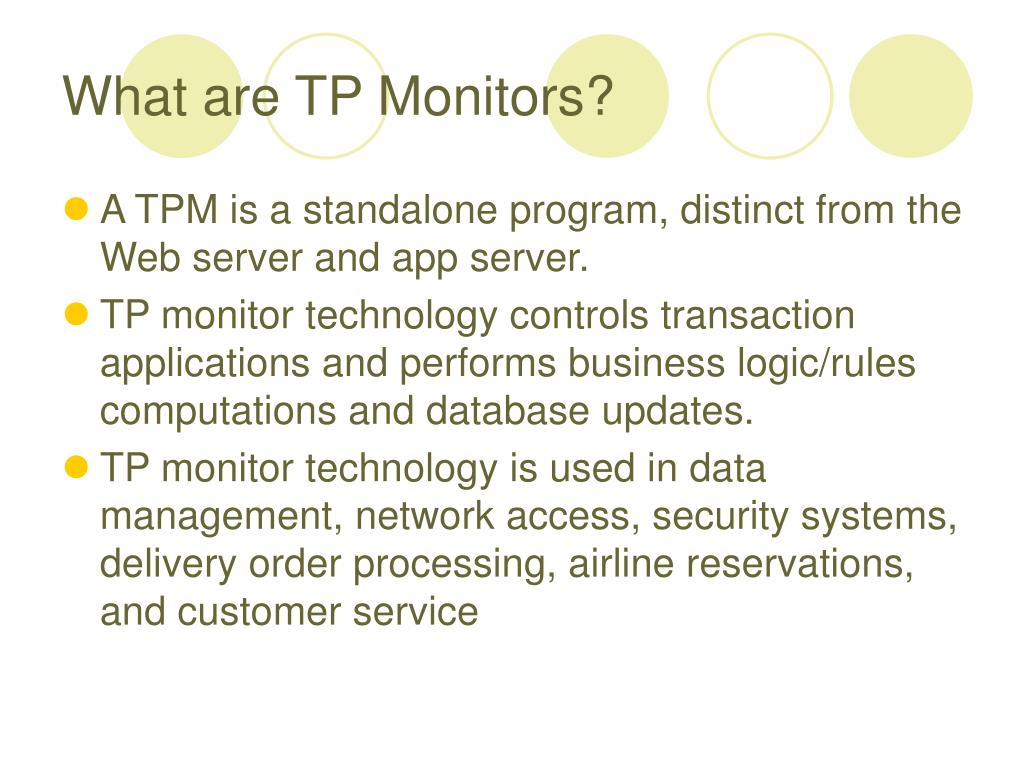 What are TP Monitors?

A TPM is a standalone program, distinct from the Web server and app server.

TP monitor technology controls transaction applications and performs business logic/rules computations and database updates.

TP monitor technology is used in data management, network access, security systems, delivery order processing, airline reservations, and customer service